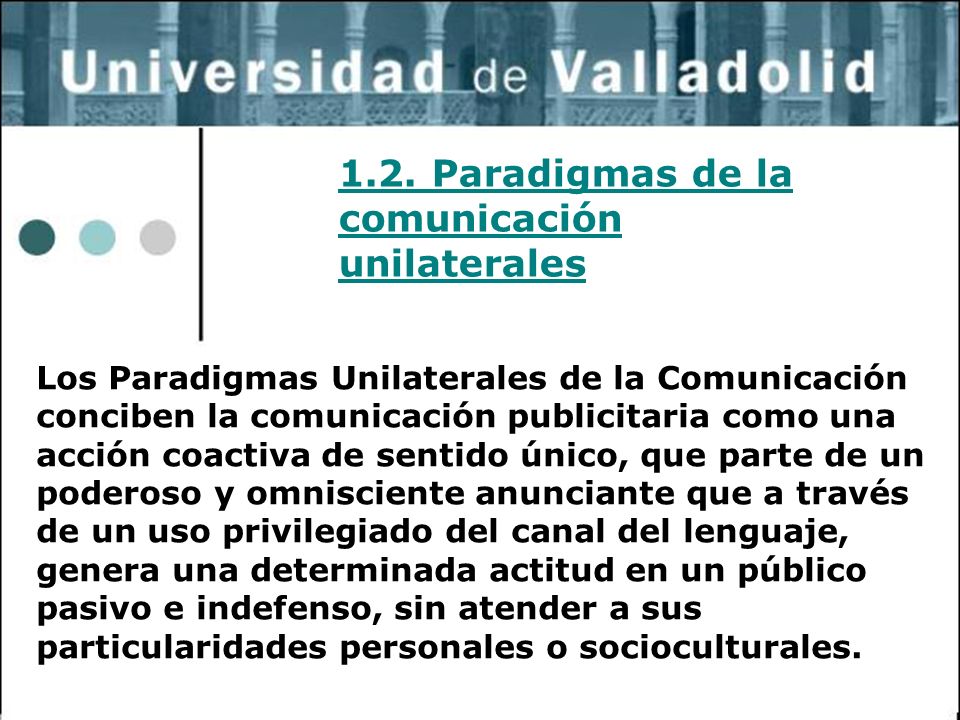 Universidad de Valladolid

1.2. Paradigmas de la comunicación unilaterales

Los Paradigmas Unilaterales de la Comunicación conciben la comunicación publicitaria como una acción coactiva de sentido único, que parte de un poderoso y omnisciente anunciante que a través de un uso privilegiado del canal del lenguaje, genera una determinada actitud en un público pasivo e indefenso, sin atender a sus particularidades personales o socioculturales.